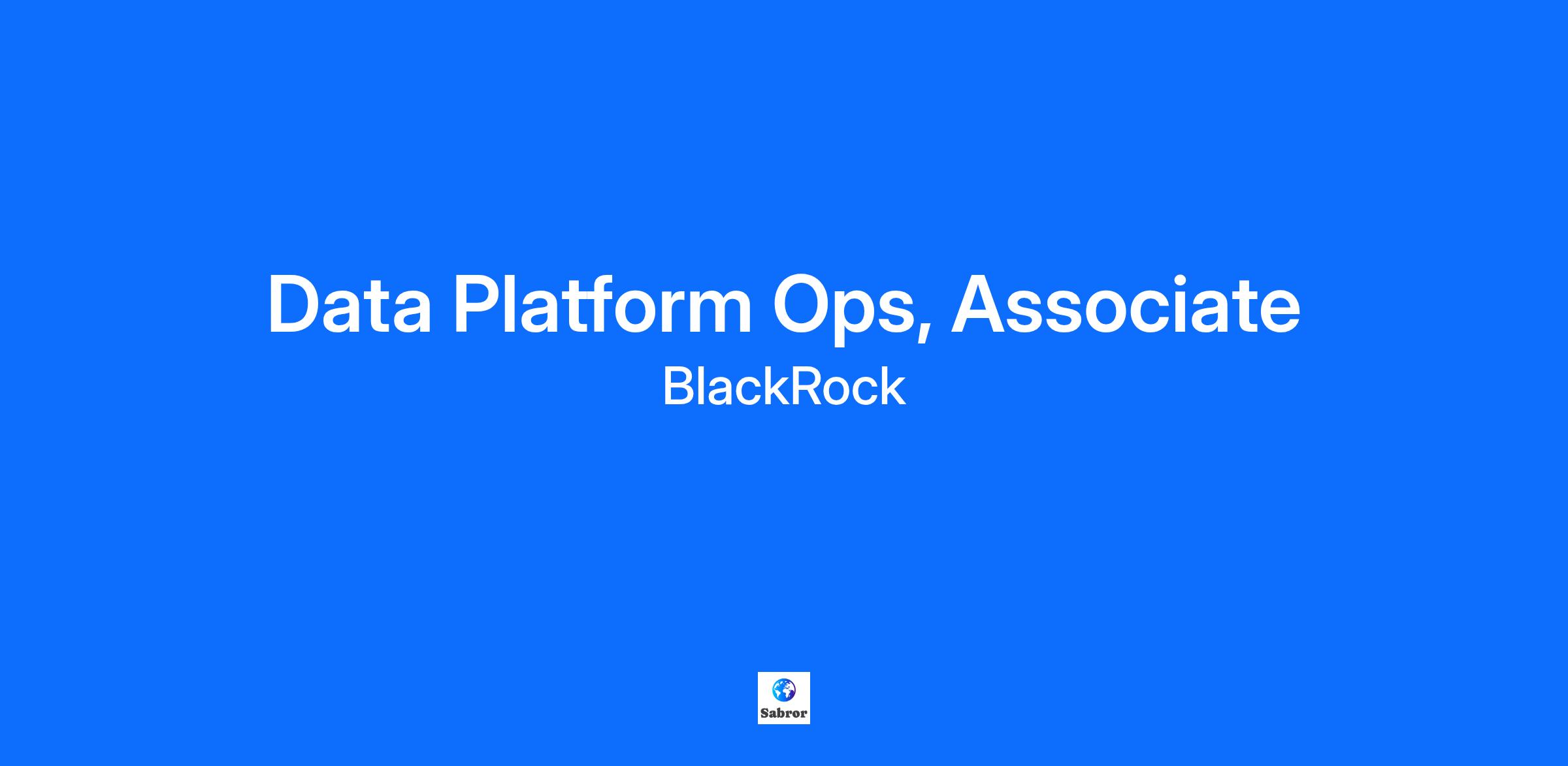 Data Platform Ops, Associate
BlackRock

Sabror